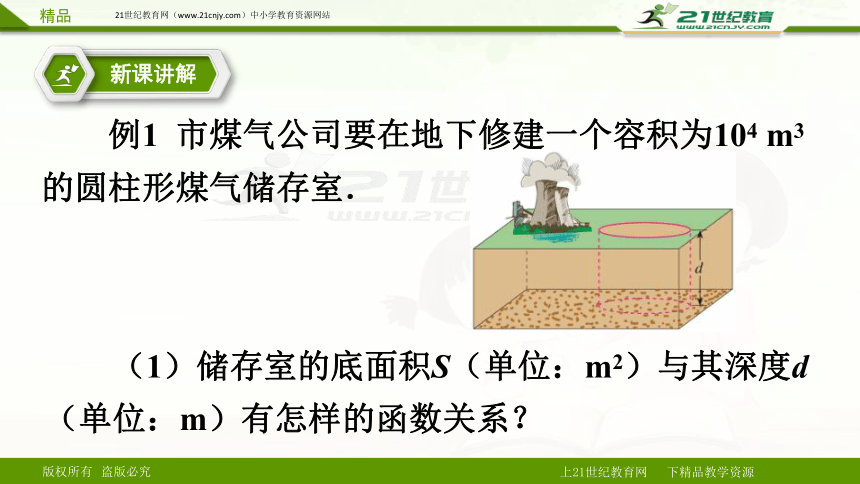 精品 21世纪教育网（www.21cnjy.com）中小学教育资源网站

21世纪教育
www.21cnjy.com

新课讲解

例1 市煤气公司要在地下修建一个容积为$10^4$ $m^3$的圆柱形煤气储存室.

$d$

（1）储存室的底面积$S$（单位：$m^2$）与其深度$d$（单位：m）有怎样的函数关系？

版权所有 盗版必究

上21世纪教育网 下精品教学资源